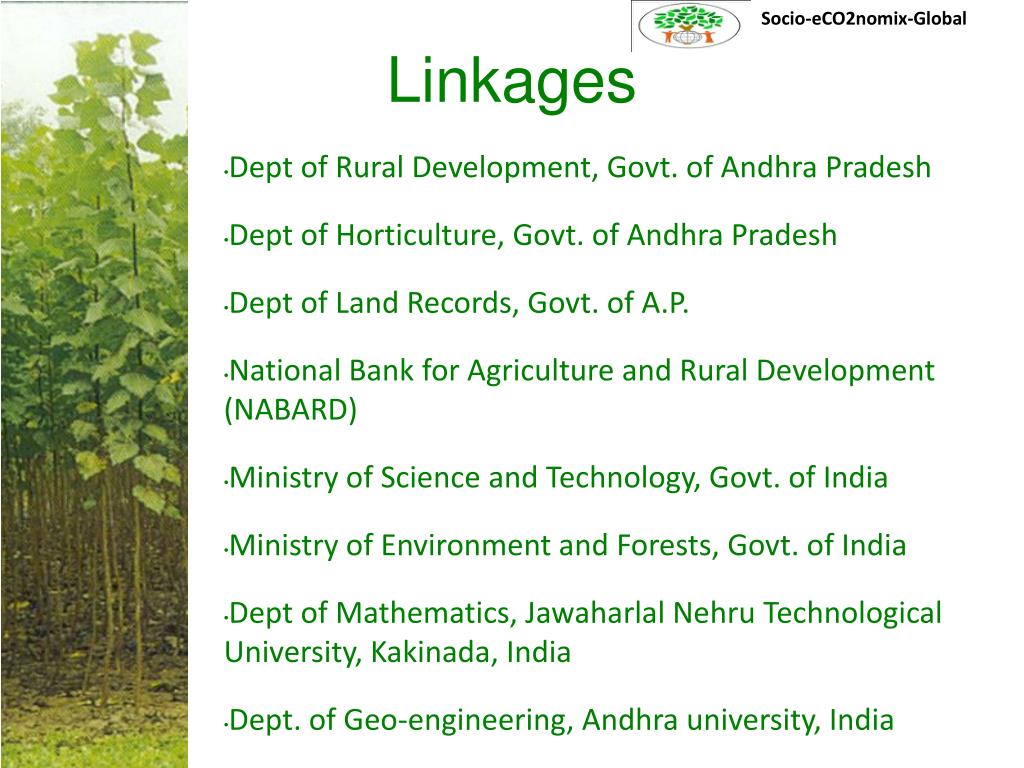 Socio-eCO2nomix-Global

Linkages

•Dept of Rural Development, Govt. of Andhra Pradesh

•Dept of Horticulture, Govt. of Andhra Pradesh

•Dept of Land Records, Govt. of A.P.

•National Bank for Agriculture and Rural Development (NABARD)

•Ministry of Science and Technology, Govt. of India

•Ministry of Environment and Forests, Govt. of India

•Dept of Mathematics, Jawaharlal Nehru Technological University, Kakinada, India

•Dept. of Geo-engineering, Andhra university, India